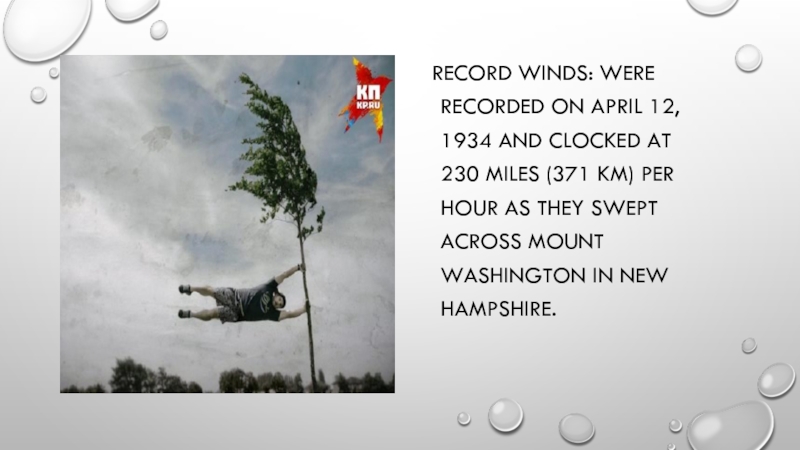 КП
KP.RU

RECORD WINDS: WERE RECORDED ON APRIL 12, 1934 AND CLOCKED AT 230 MILES (371 KM) PER HOUR AS THEY SWEPT ACROSS MOUNT WASHINGTON IN NEW HAMPSHIRE.